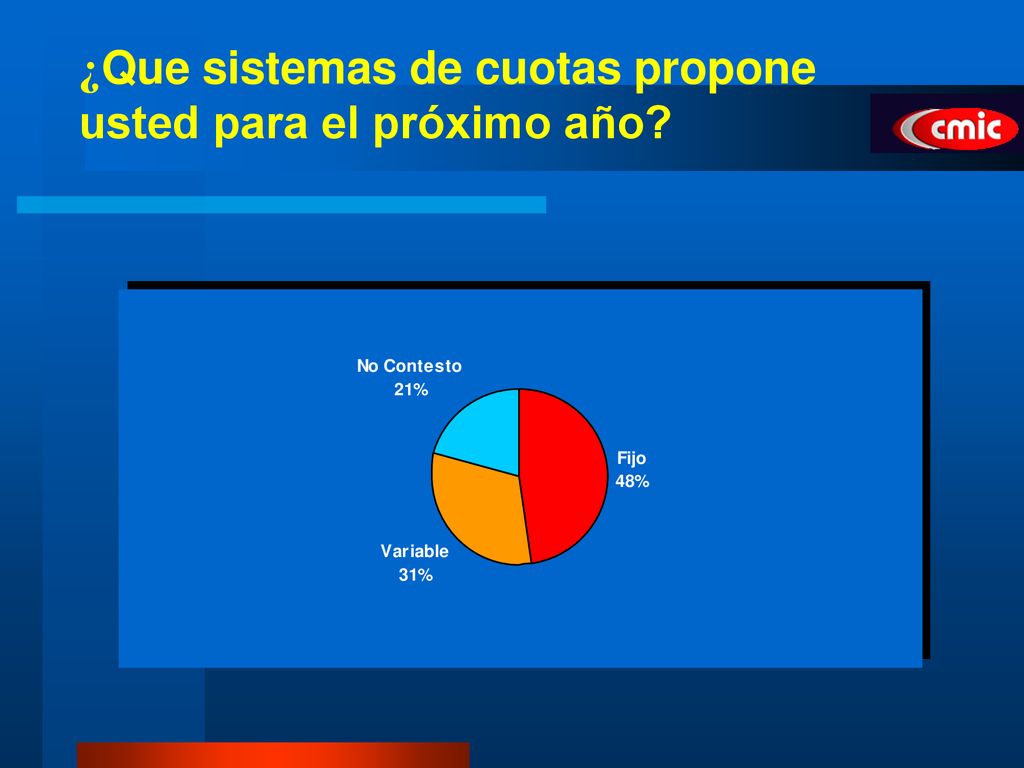 ¿Que sistemas de cuotas propone usted para el próximo año?

cmic

No Contesto
21%

Fijo
48%

Variable
31%